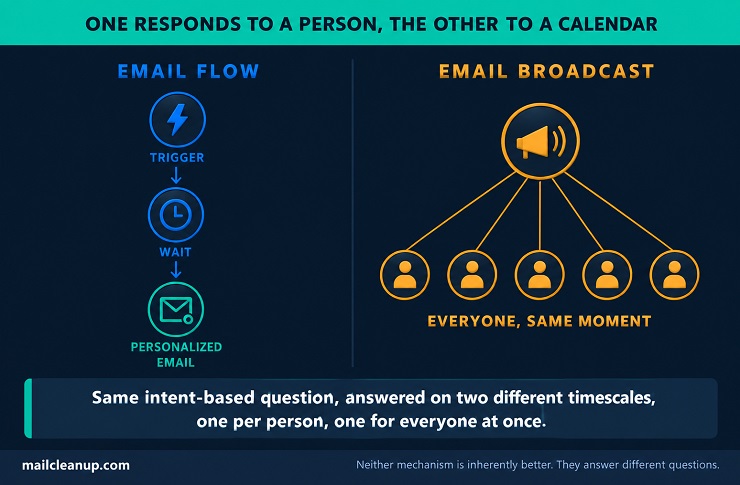 ONE RESPONDS TO A PERSON, THE OTHER TO A CALENDAR

EMAIL FLOW

TRIGGER

WAIT

PERSONALIZED EMAIL

EMAIL BROADCAST

EVERYONE, SAME MOMENT

Same intent-based question, answered on two different timescales, one per person, one for everyone at once.

mailcleanup.com

Neither mechanism is inherently better. They answer different questions.